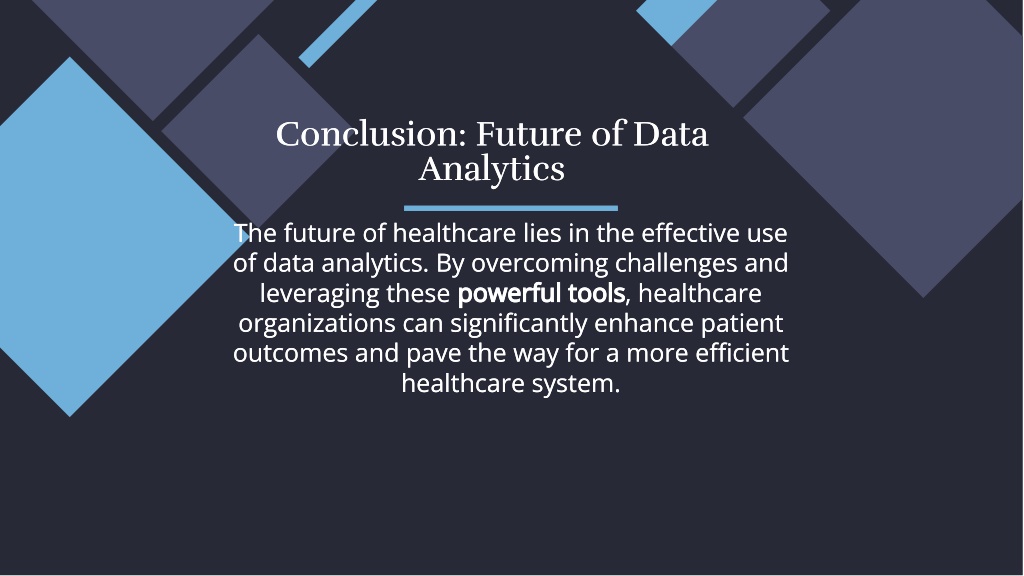 Conclusion: Future of Data Analytics

The future of healthcare lies in the effective use of data analytics. By overcoming challenges and leveraging these powerful tools, healthcare organizations can significantly enhance patient outcomes and pave the way for a more efficient healthcare system.